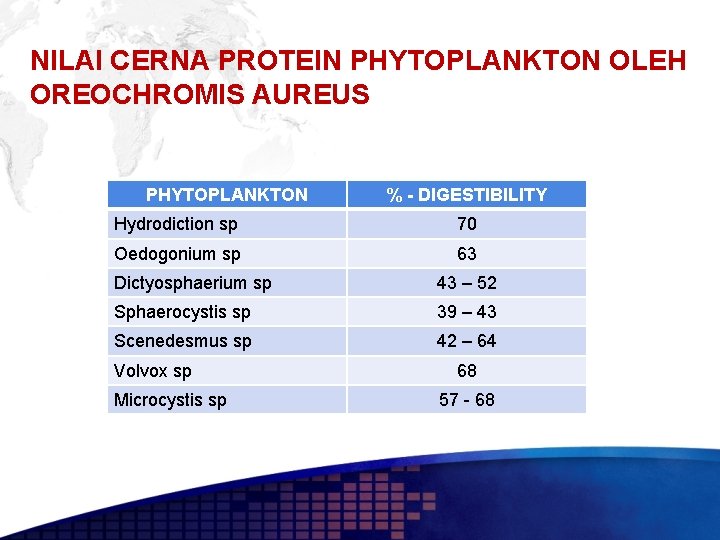 NILAI CERNA PROTEIN PHYTOPLANKTON OLEH OREOCHROMIS AUREUS

| PHYTOPLANKTON | % - DIGESTIBILITY |
|---|---|
| Hydrodiction sp | 70 |
| Oedogonium sp | 63 |
| Dictyosphaerium sp | 43 – 52 |
| Sphaerocystis sp | 39 – 43 |
| Scenedesmus sp | 42 – 64 |
| Volvox sp | 68 |
| Microcystis sp | 57 - 68 |